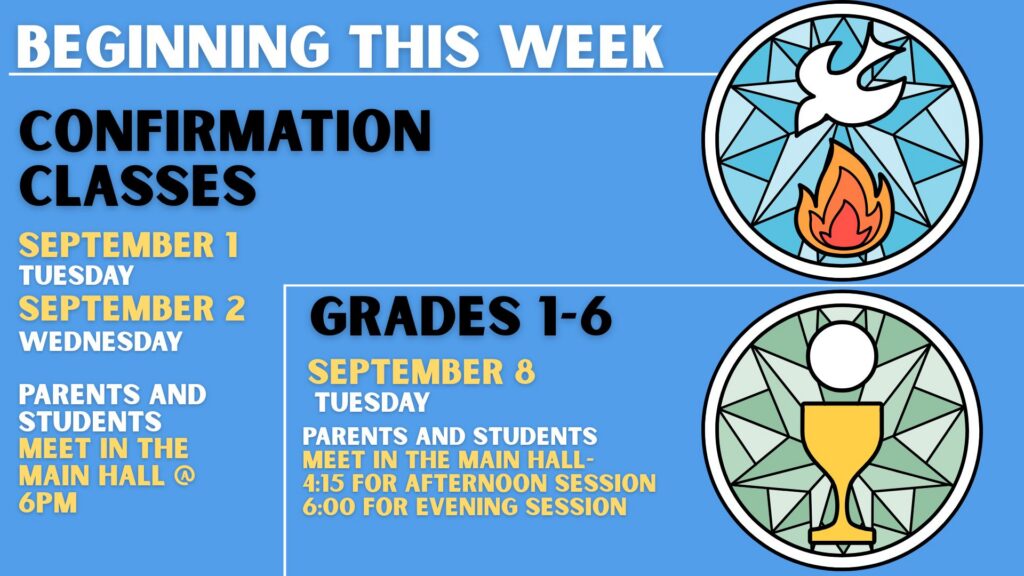 BEGINNING THIS WEEK

CONFIRMATION CLASSES

SEPTEMBER 1
TUESDAY
SEPTEMBER 2
WEDNESDAY

PARENTS AND STUDENTS
MEET IN THE MAIN HALL @ 6PM

GRADES 1-6

SEPTEMBER 8
TUESDAY

PARENTS AND STUDENTS
MEET IN THE MAIN HALL-
4:15 FOR AFTERNOON SESSION
6:00 FOR EVENING SESSION